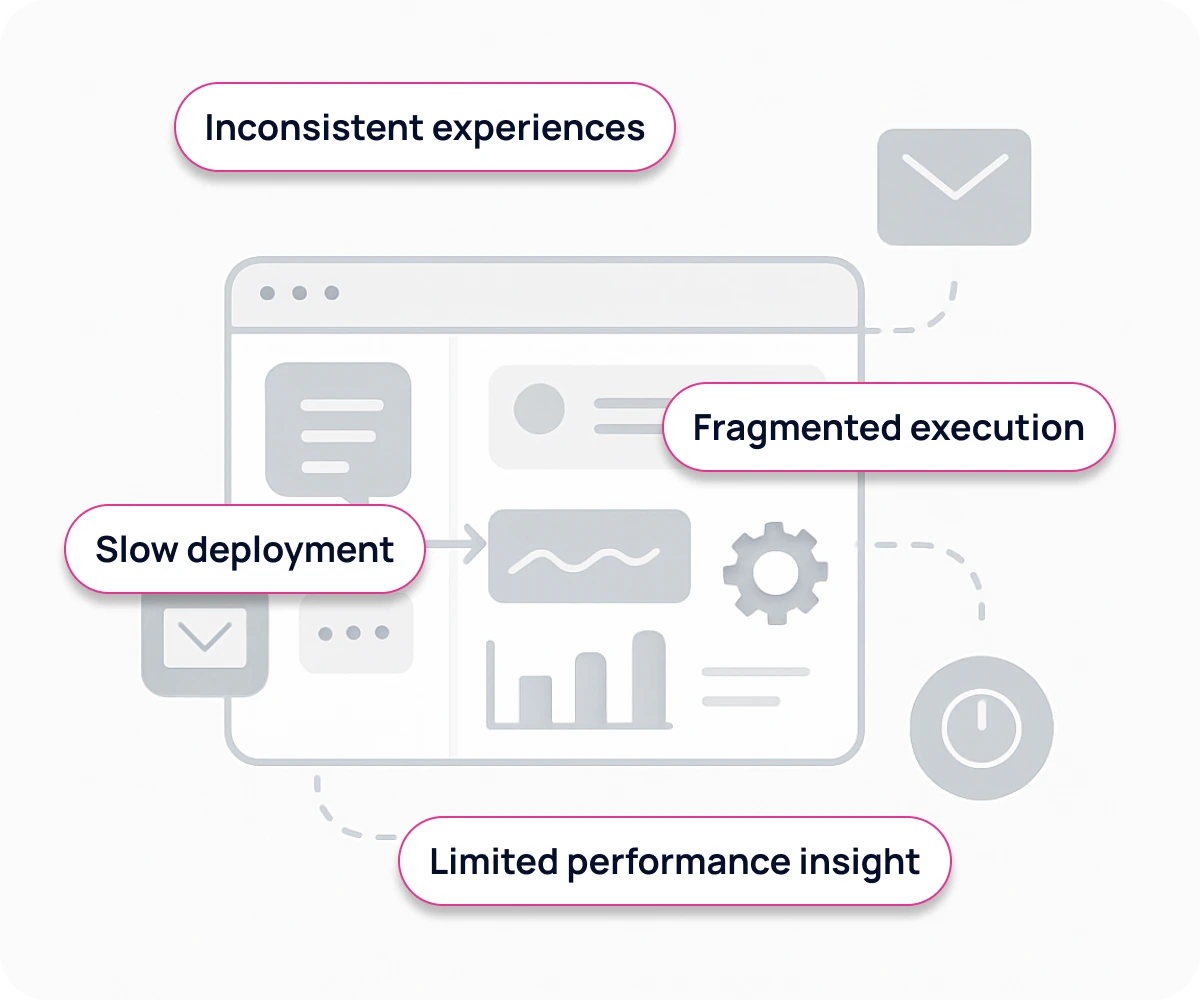 Inconsistent experiences

Fragmented execution

Slow deployment

Limited performance insight